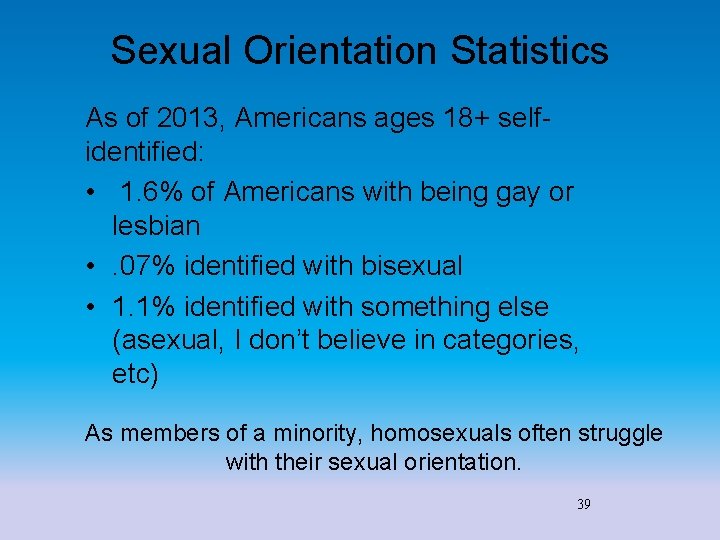 Sexual Orientation Statistics

As of 2013, Americans ages 18+ self-identified:

• 1.6% of Americans with being gay or lesbian
• .07% identified with bisexual
• 1.1% identified with something else (asexual, I don't believe in categories, etc)

As members of a minority, homosexuals often struggle with their sexual orientation.

39